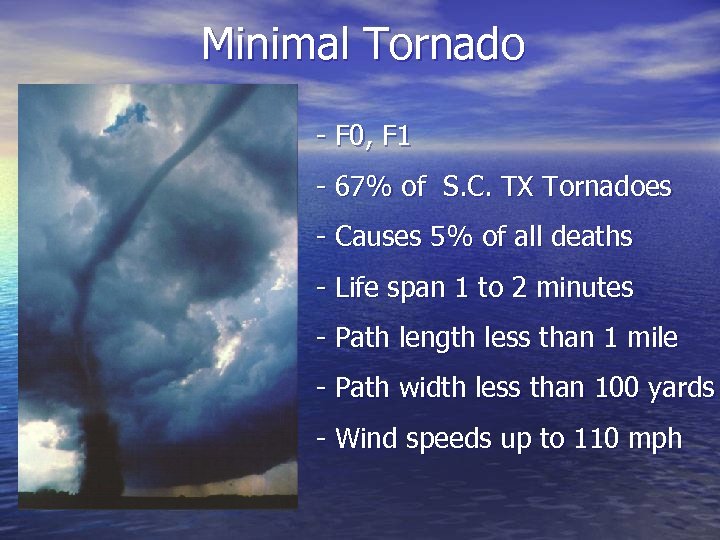 Minimal Tornado

- F0, F1

- 67% of  S.C. TX Tornadoes

- Causes 5% of all deaths

- Life span 1 to 2 minutes

- Path length less than 1 mile

- Path width less than 100 yards

- Wind speeds up to 110 mph